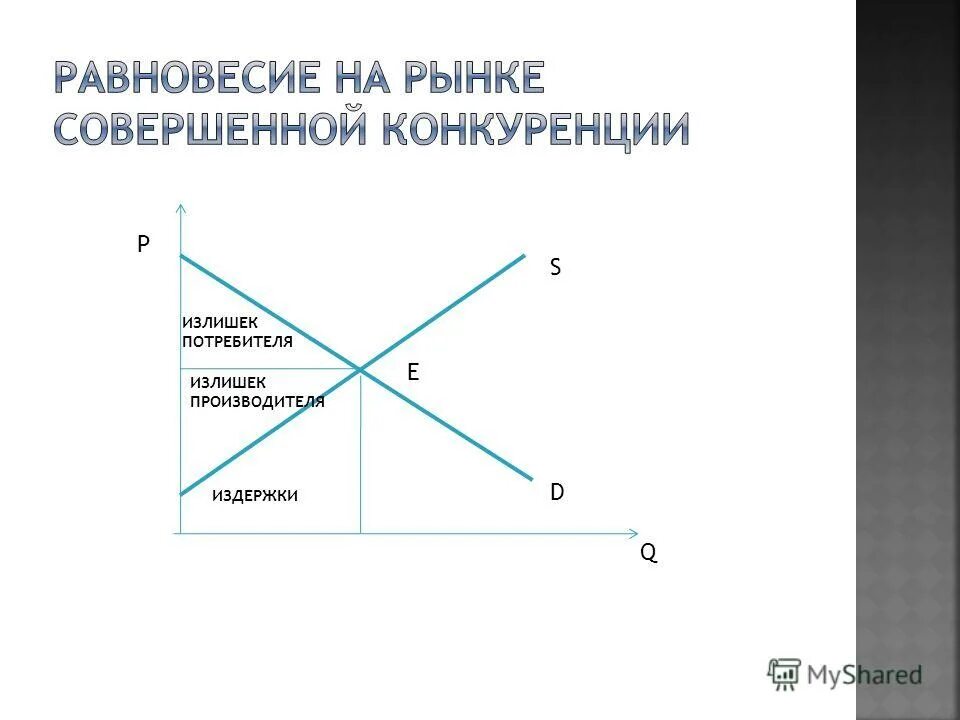 РАВНОВЕСИЕ НА РЫНКЕ СОВЕРШЕННОЙ КОНКУРЕНЦИИ

P

S

ИЗЛИШЕК ПОТРЕБИТЕЛЯ

E

ИЗЛИШЕК ПРОИЗВОДИТЕЛЯ

ИЗДЕРЖКИ

D

Q

MyShared